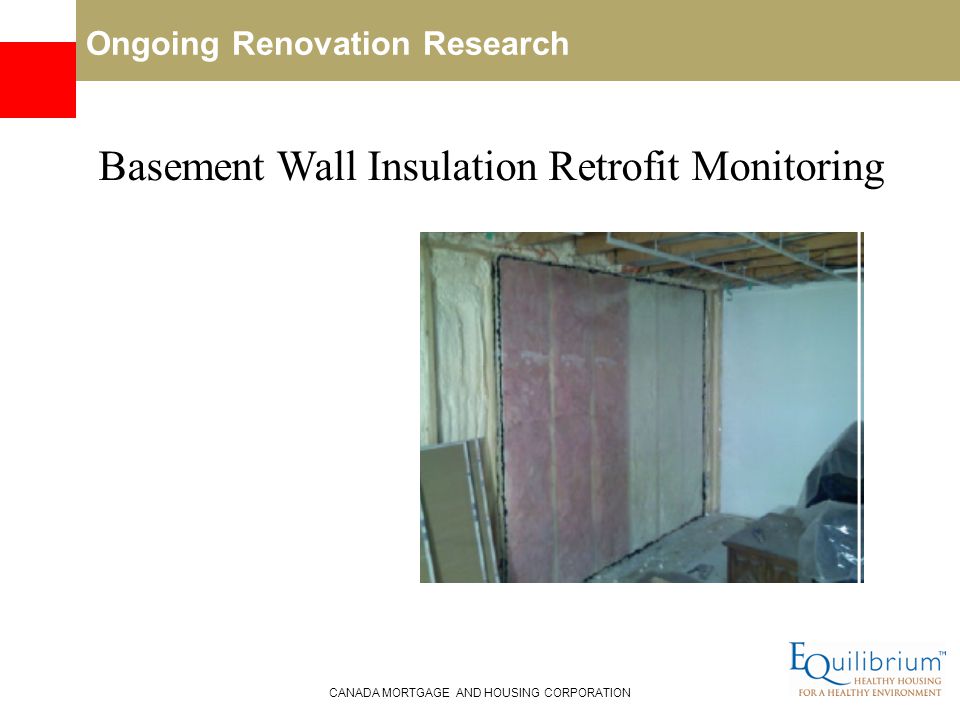 Ongoing Renovation Research

Basement Wall Insulation Retrofit Monitoring

CANADA MORTGAGE AND HOUSING CORPORATION

EQuilibrium™
HEALTHY HOUSING
FOR A HEALTHY ENVIRONMENT